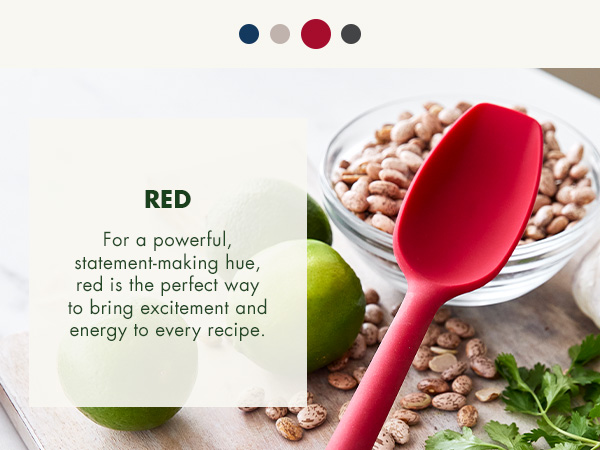 RED

For a powerful, statement-making hue, red is the perfect way to bring excitement and energy to every recipe.